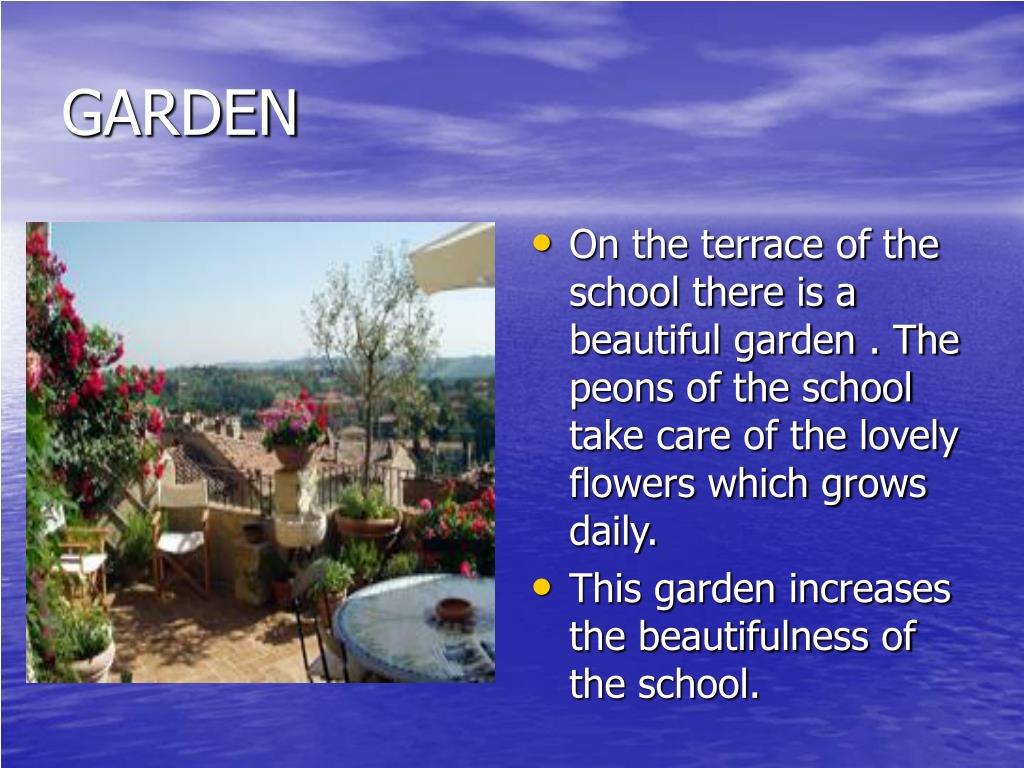 GARDEN

• On the terrace of the school there is a beautiful garden . The peons of the school take care of the lovely flowers which grows daily.
• This garden increases the beautifulness of the school.